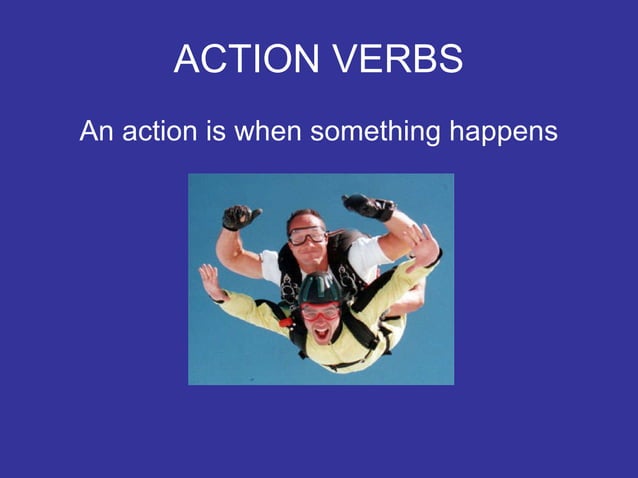 ACTION VERBS

An action is when something happens